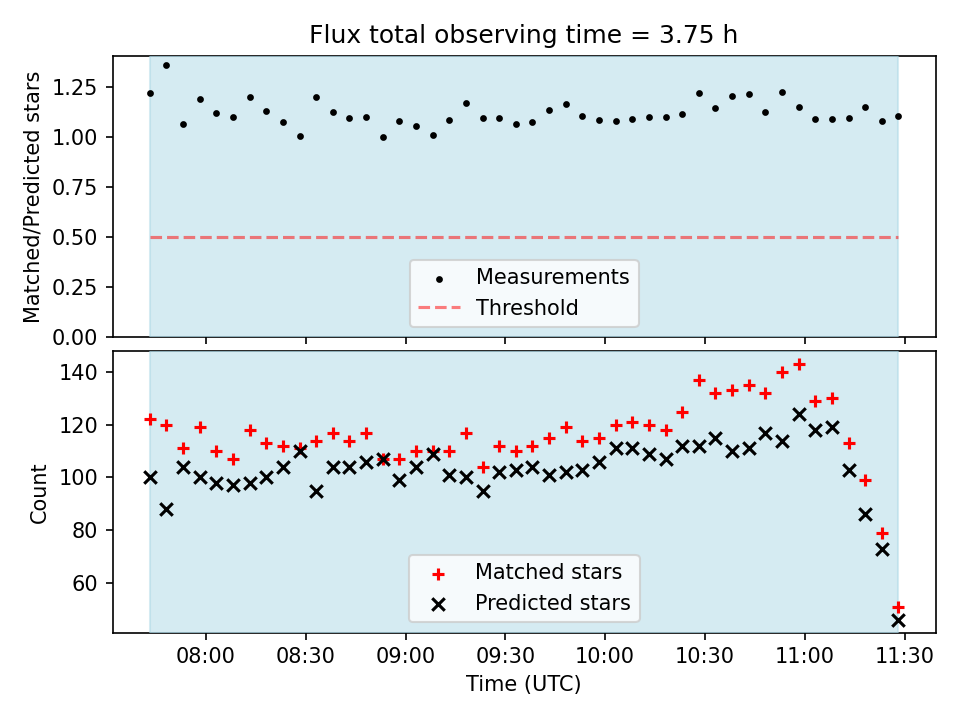 Flux total observing time = 3.75 h

Matched/Predicted stars

1.25
1.00
0.75
0.50
0.25
0.00

Measurements
Threshold

Count

140
120
100
80
60

Matched stars
Predicted stars

08:00
08:30
09:00
09:30
10:00
10:30
11:00
11:30

Time (UTC)